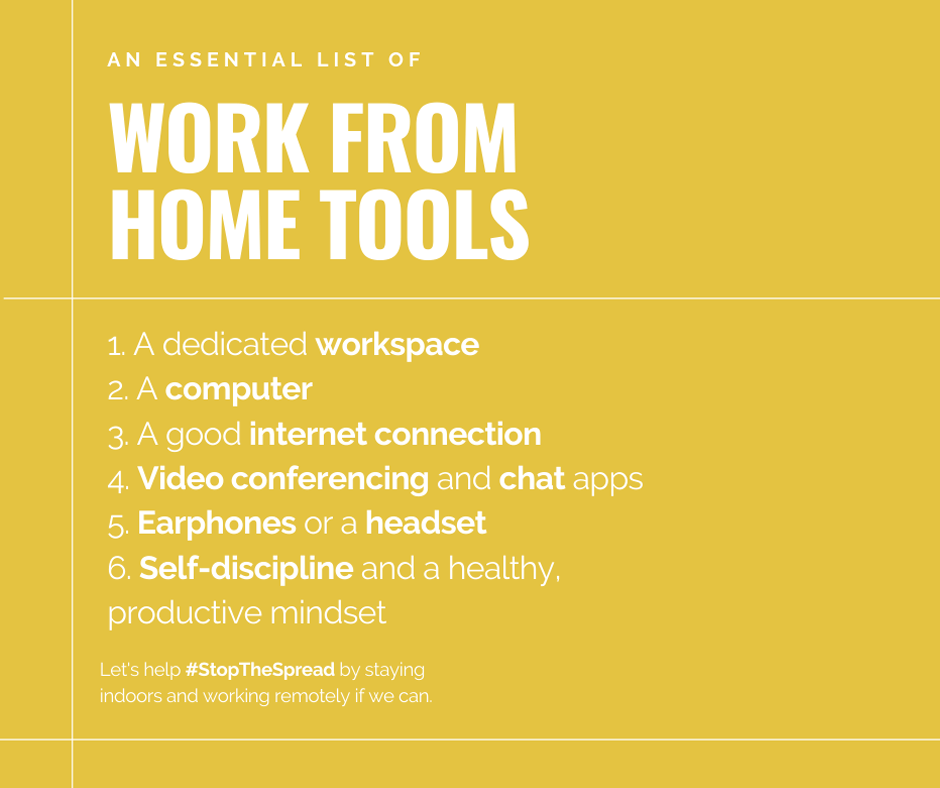 AN ESSENTIAL LIST OF

WORK FROM HOME TOOLS

1. A dedicated workspace
2. A computer
3. A good internet connection
4. Video conferencing and chat apps
5. Earphones or a headset
6. Self-discipline and a healthy, productive mindset

Let's help #StopTheSpread by staying indoors and working remotely if we can.